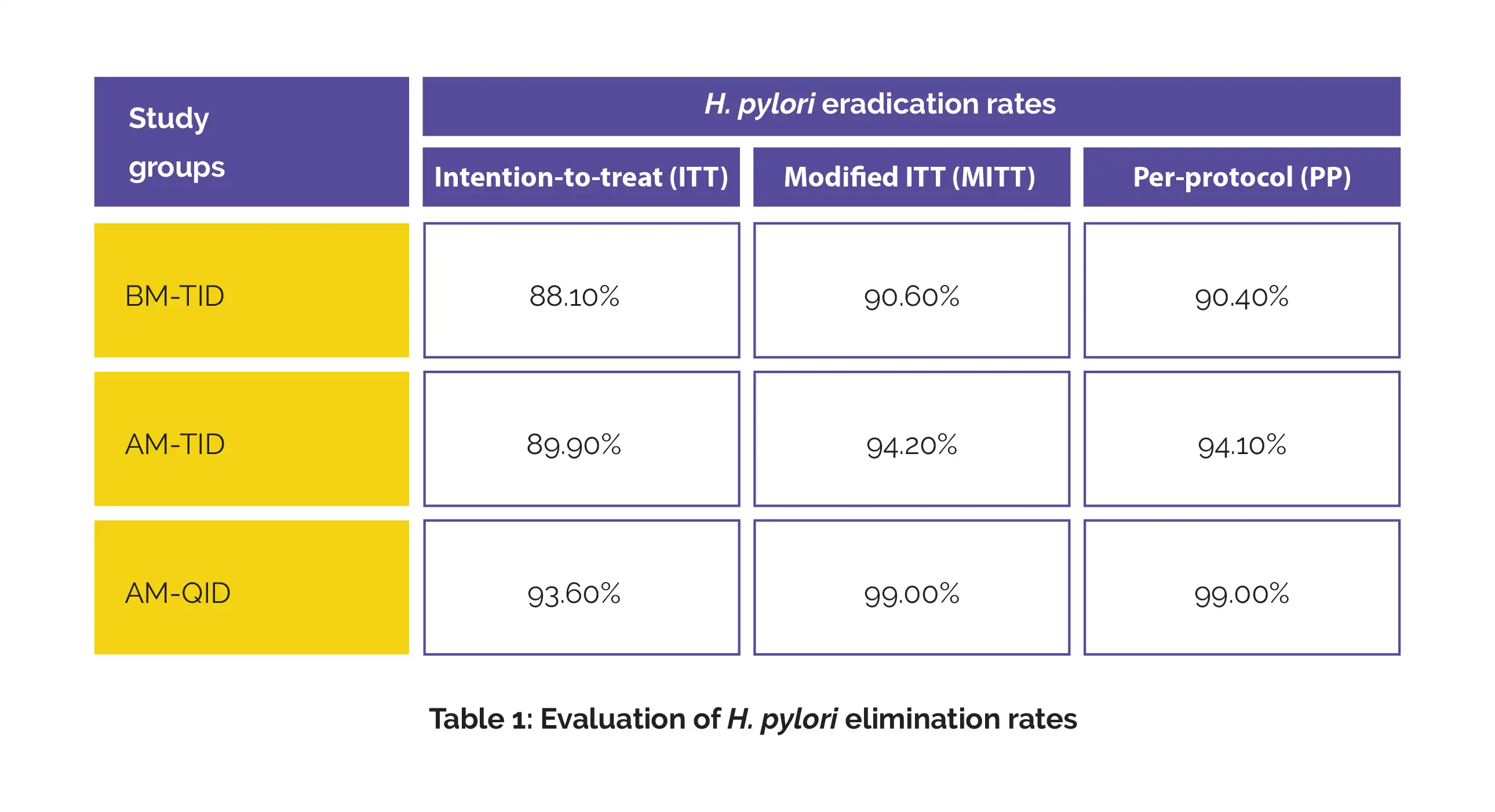 | Study groups | H. pylori eradication rates | | |
|---|---|---|---|
| | Intention-to-treat (ITT) | Modified ITT (MITT) | Per-protocol (PP) |
| BM-TID | 88.10% | 90.60% | 90.40% |
| AM-TID | 89.90% | 94.20% | 94.10% |
| AM-QID | 93.60% | 99.00% | 99.00% |

Table 1: Evaluation of H. pylori elimination rates